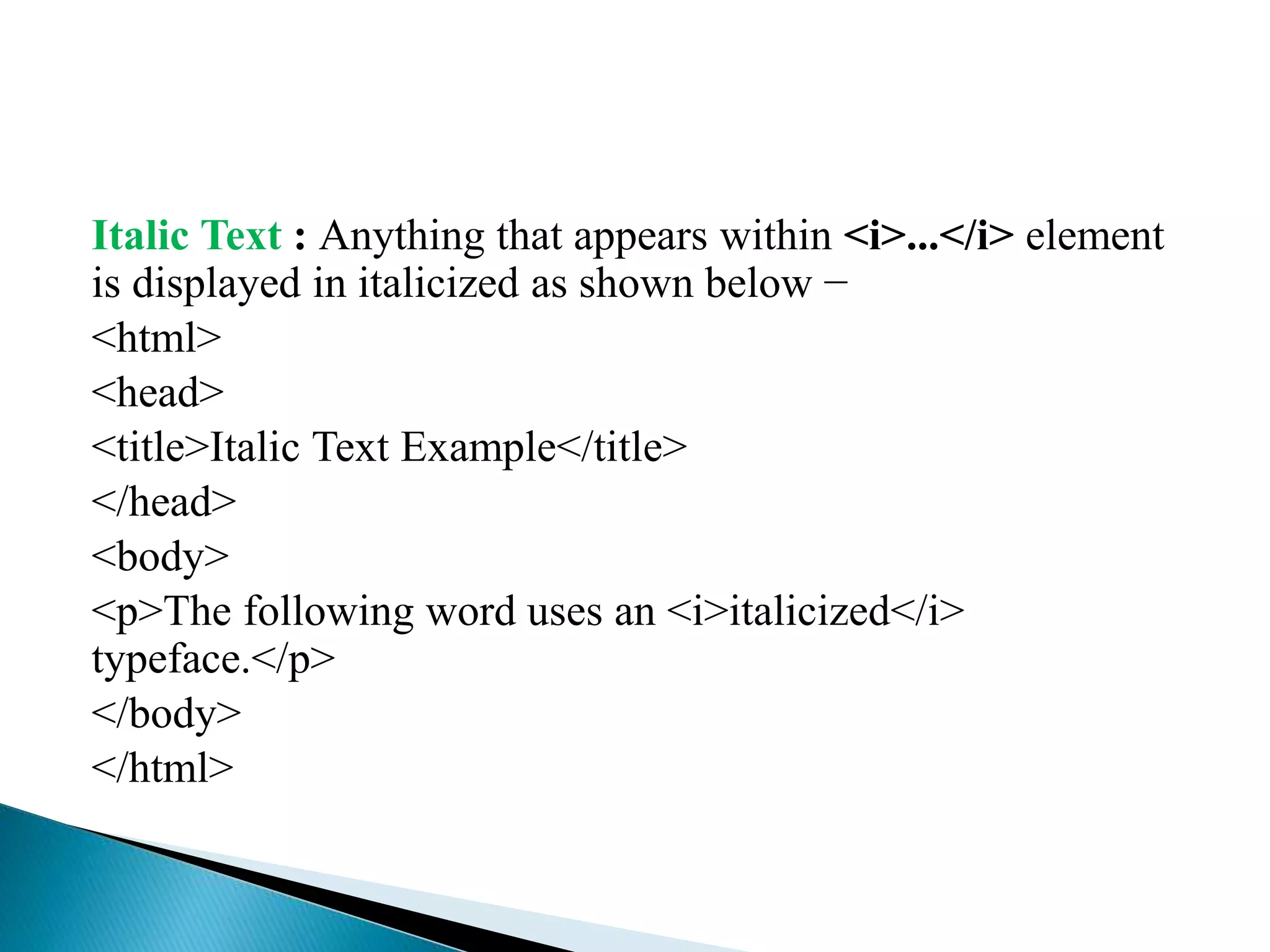 Italic Text : Anything that appears within <i>...</i> element is displayed in italicized as shown below −

<html>

<head>

<title>Italic Text Example</title>

</head>

<body>

<p>The following word uses an <i>italicized</i> typeface.</p>
</body>
</html>